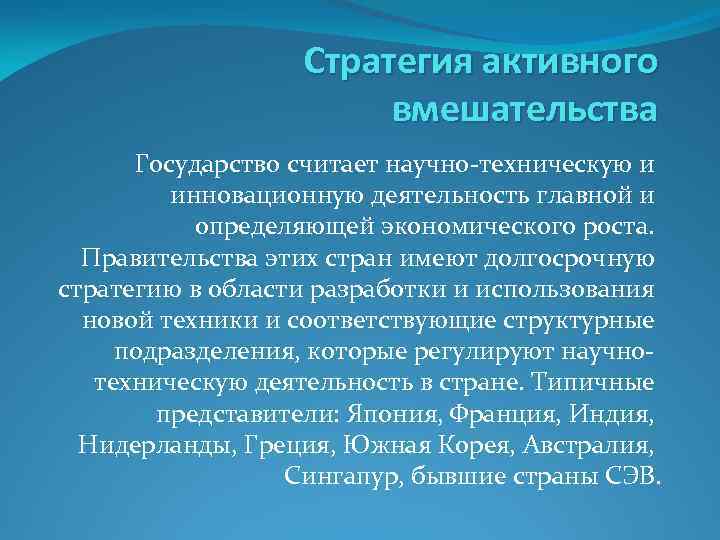 Стратегия активного вмешательства

Государство считает научно-техническую и инновационную деятельность главной и определяющей экономического роста. Правительства этих стран имеют долгосрочную стратегию в области разработки и использования новой техники и соответствующие структурные подразделения, которые регулируют научно-техническую деятельность в стране. Типичные представители: Япония, Франция, Индия, Нидерланды, Греция, Южная Корея, Австралия, Сингапур, бывшие страны СЭВ.